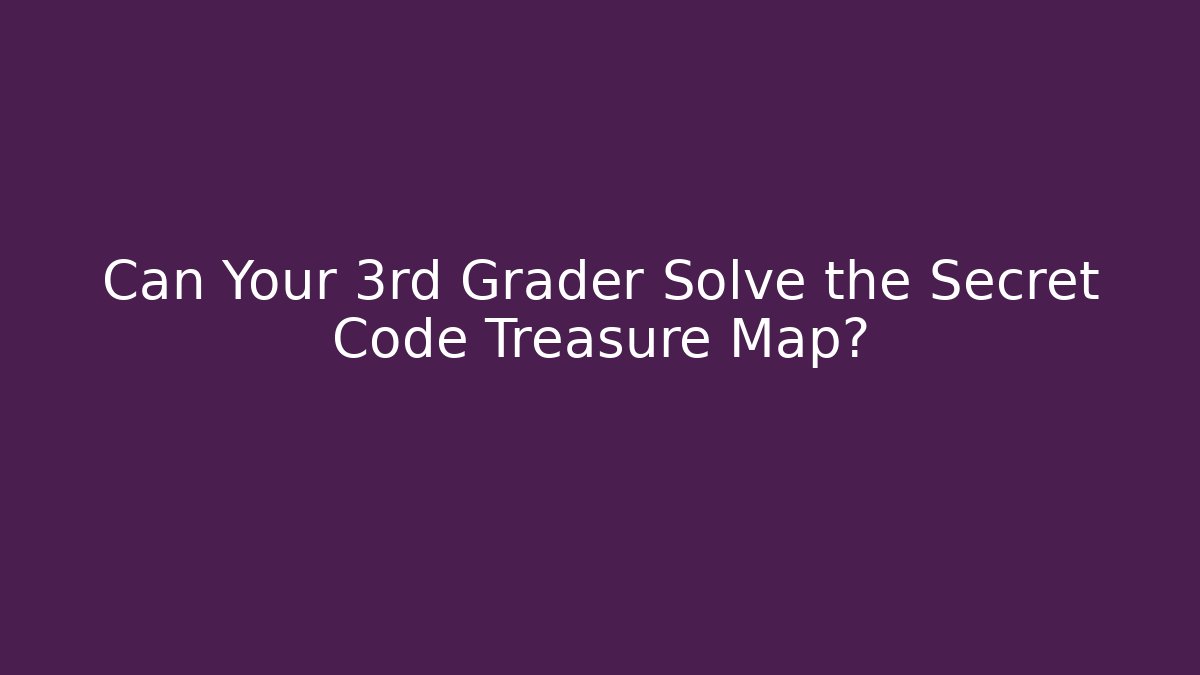 Can Your 3rd Grader Solve the Secret Code Treasure Map?